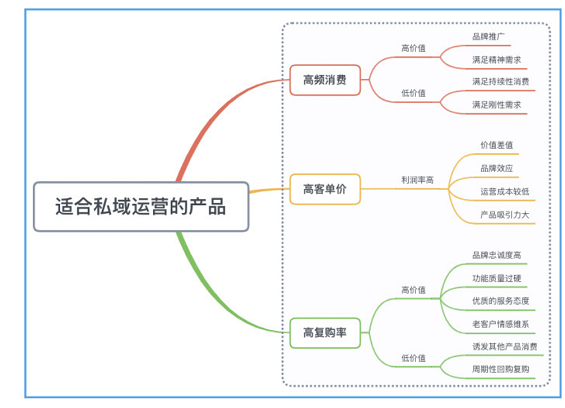 适合私域运营的产品

高频消费
高价值
品牌推广
满足精神需求
低价值
满足持续性消费
满足刚性需求

高客单价
利润率高
价值差值
品牌效应
运营成本较低
产品吸引力大

高复购率
高价值
品牌忠诚度高
功能质量过硬
优质的服务态度
老客户情感维系
低价值
诱发其他产品消费
周期性回购复购